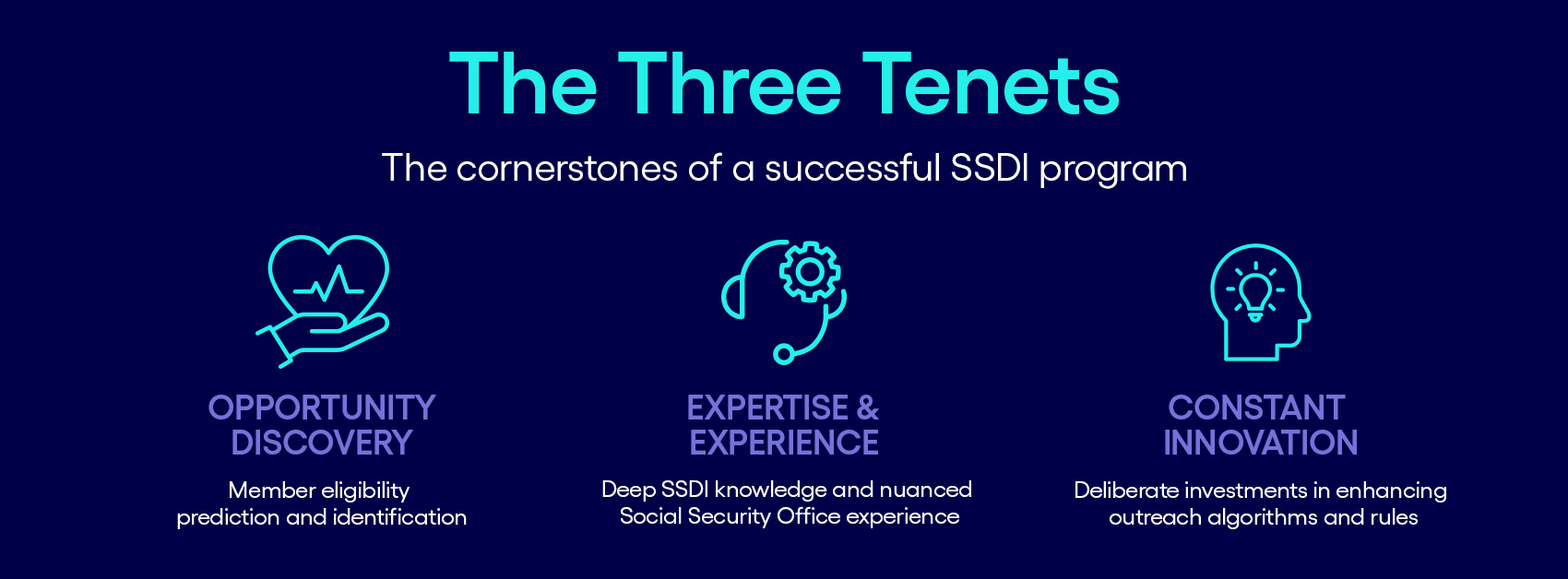 The Three Tenets

The cornerstones of a successful SSDI program

OPPORTUNITY DISCOVERY

Member eligibility prediction and identification

EXPERTISE & EXPERIENCE

Deep SSDI knowledge and nuanced Social Security Office experience

CONSTANT INNOVATION

Deliberate investments in enhancing outreach algorithms and rules